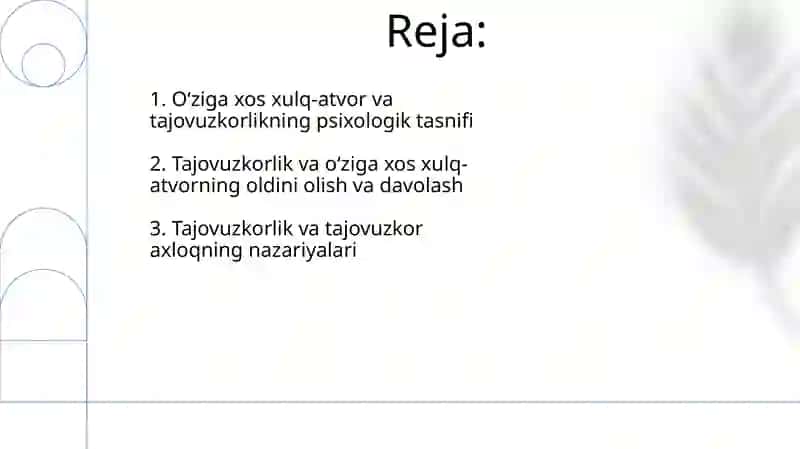 Reja:

1. O‘ziga xos xulq-atvor va tajovuzkorlikning psixologik tasnifi

2. Tajovuzkorlik va o‘ziga xos xulq-atvorning oldini olish va davolash

3. Tajovuzkorlik va tajovuzkor axloqning nazariyalari